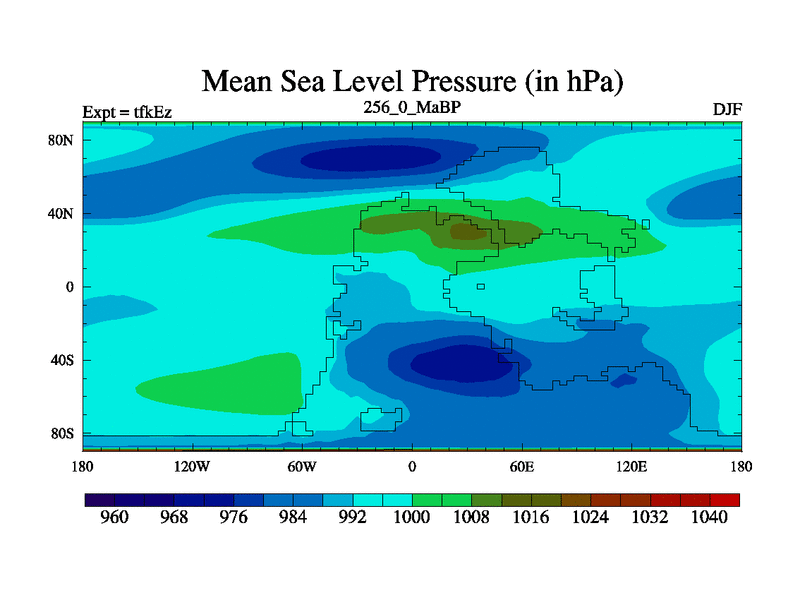 Mean Sea Level Pressure (in hPa)

Expt = tfkEz
256_0_MaBP
DJF

80N
40N
0
40S
80S

180
120W
60W
0
60E
120E
180

960
968
976
984
992
1000
1008
1016
1024
1032
1040